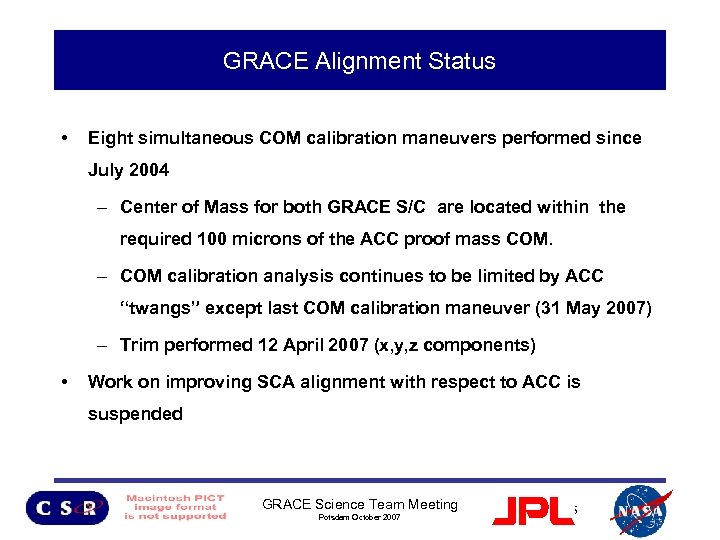 GRACE Alignment Status

• Eight simultaneous COM calibration maneuvers performed since July 2004

– Center of Mass for both GRACE S/C are located within the required 100 microns of the ACC proof mass COM.

– COM calibration analysis continues to be limited by ACC "twangs" except last COM calibration maneuver (31 May 2007)

– Trim performed 12 April 2007 (x,y,z components)

• Work on improving SCA alignment with respect to ACC is suspended

CSR

Macintosh PICT image format is not supported

GRACE Science Team Meeting
Potsdam October 2007

JPL

5

NASA